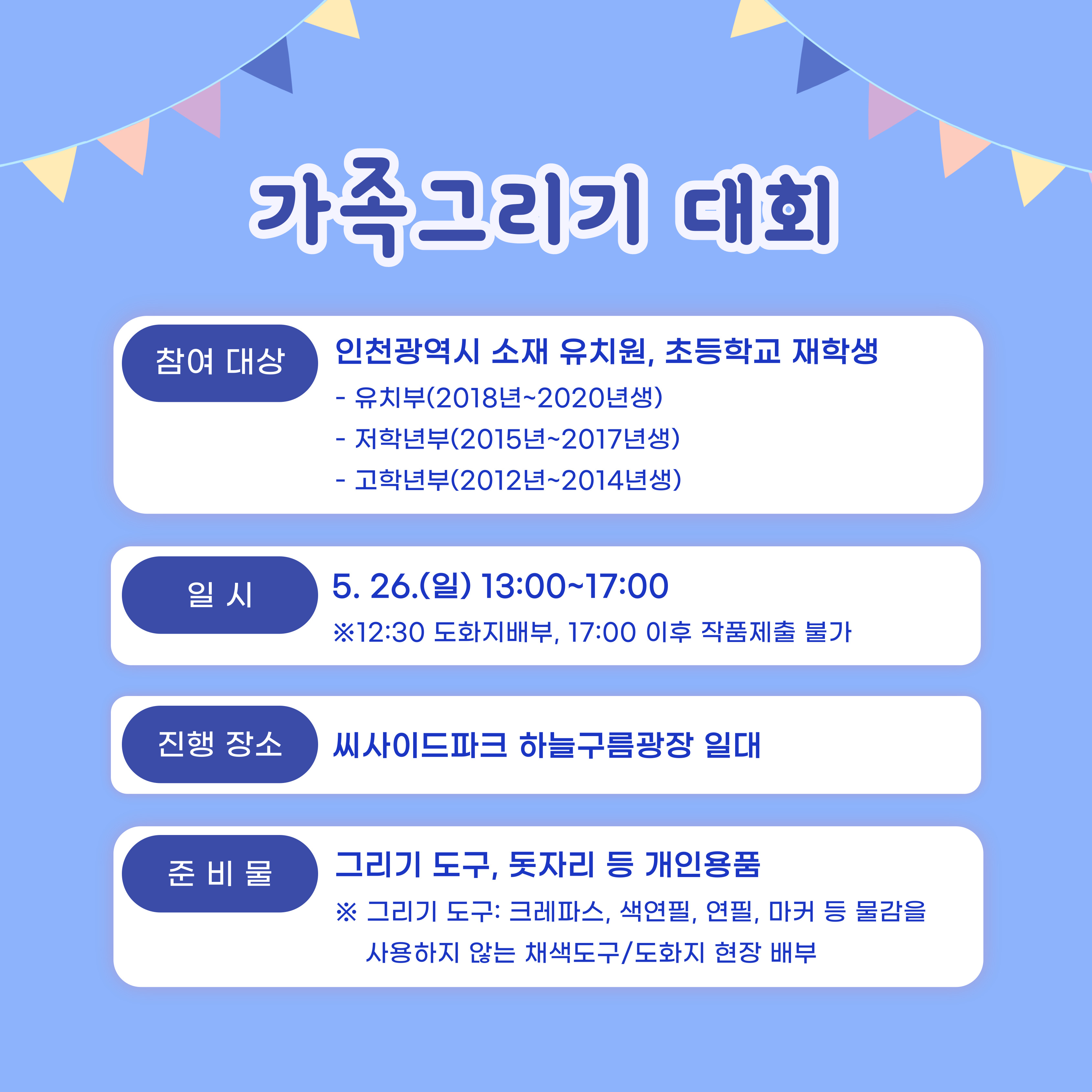 가족그리기 대회

참여 대상

인천광역시 소재 유치원, 초등학교 재학생

- 유치부(2018년~2020년생)

- 저학년부(2015년~2017년생)

- 고학년부(2012년~2014년생)

일 시

5. 26.(일) 13:00~17:00

※12:30 도화지배부, 17:00 이후 작품제출 불가

진행 장소

씨사이드파크 하늘구름광장 일대

준 비 물

그리기 도구, 돗자리 등 개인용품

※ 그리기 도구: 크레파스, 색연필, 연필, 마커 등 물감을 사용하지 않는 채색도구/도화지 현장 배부